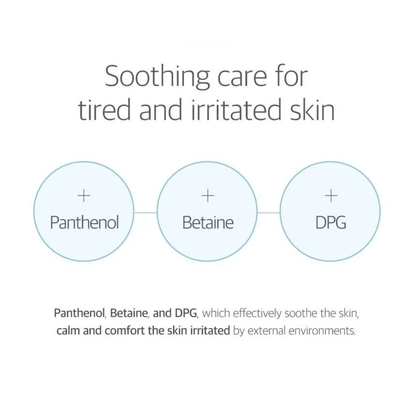 Soothing care for tired and irritated skin

+
Panthenol

+
Betaine

+
DPG

Panthenol, Betaine, and DPG, which effectively soothe the skin, calm and comfort the skin irritated by external environments.